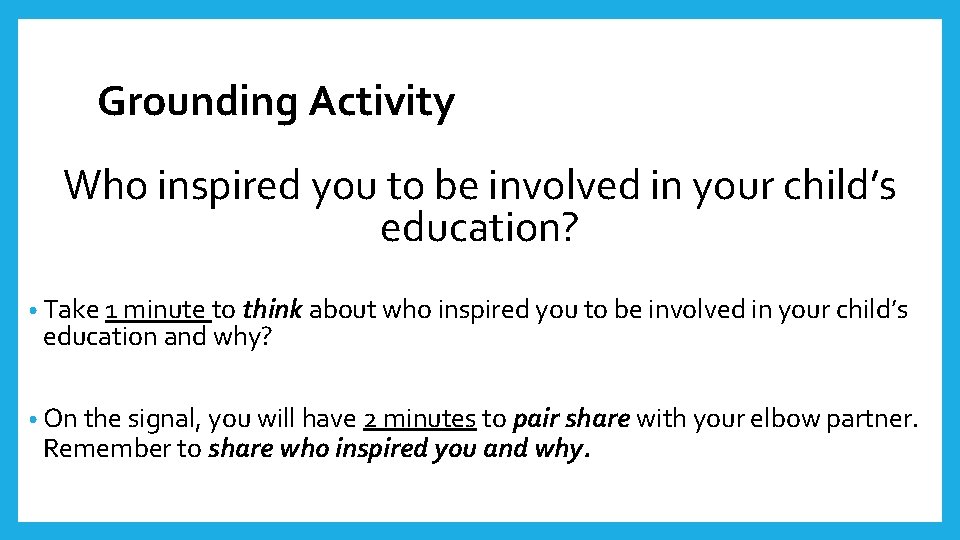 Grounding Activity

Who inspired you to be involved in your child's education?

• Take 1 minute to think about who inspired you to be involved in your child's education and why?

• On the signal, you will have 2 minutes to pair share with your elbow partner. Remember to share who inspired you and why.